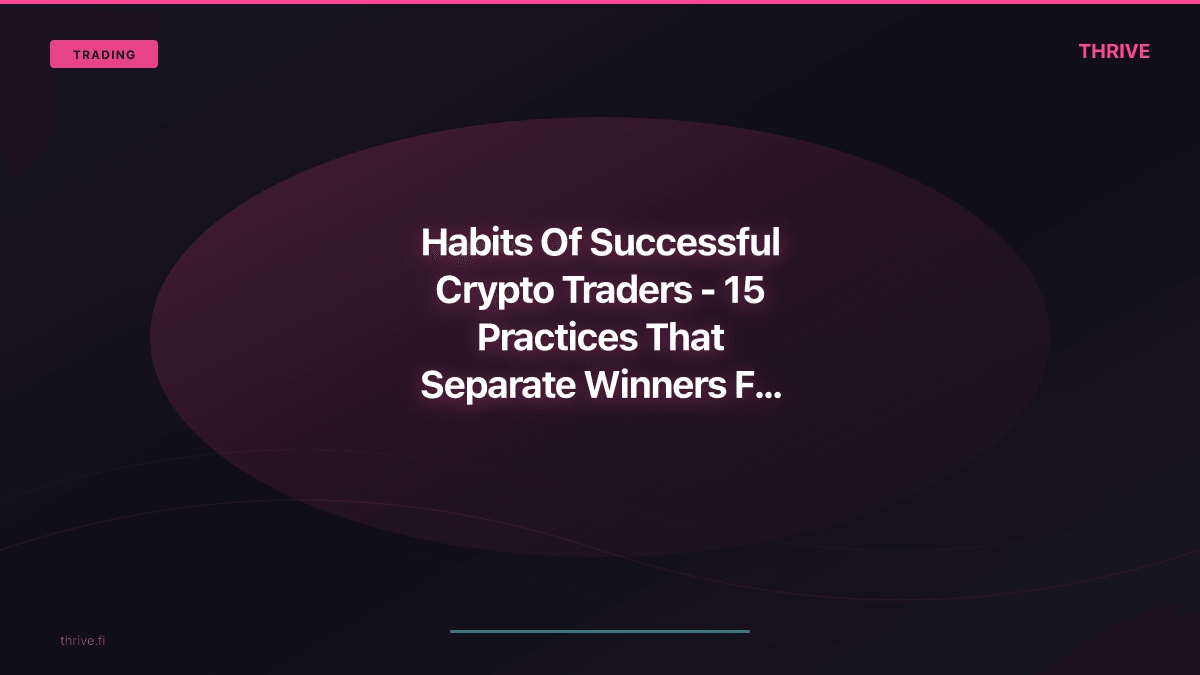 TRADING

THRIVE

Habits Of Successful Crypto Traders - 15 Practices That Separate Winners F...

thrive.fi